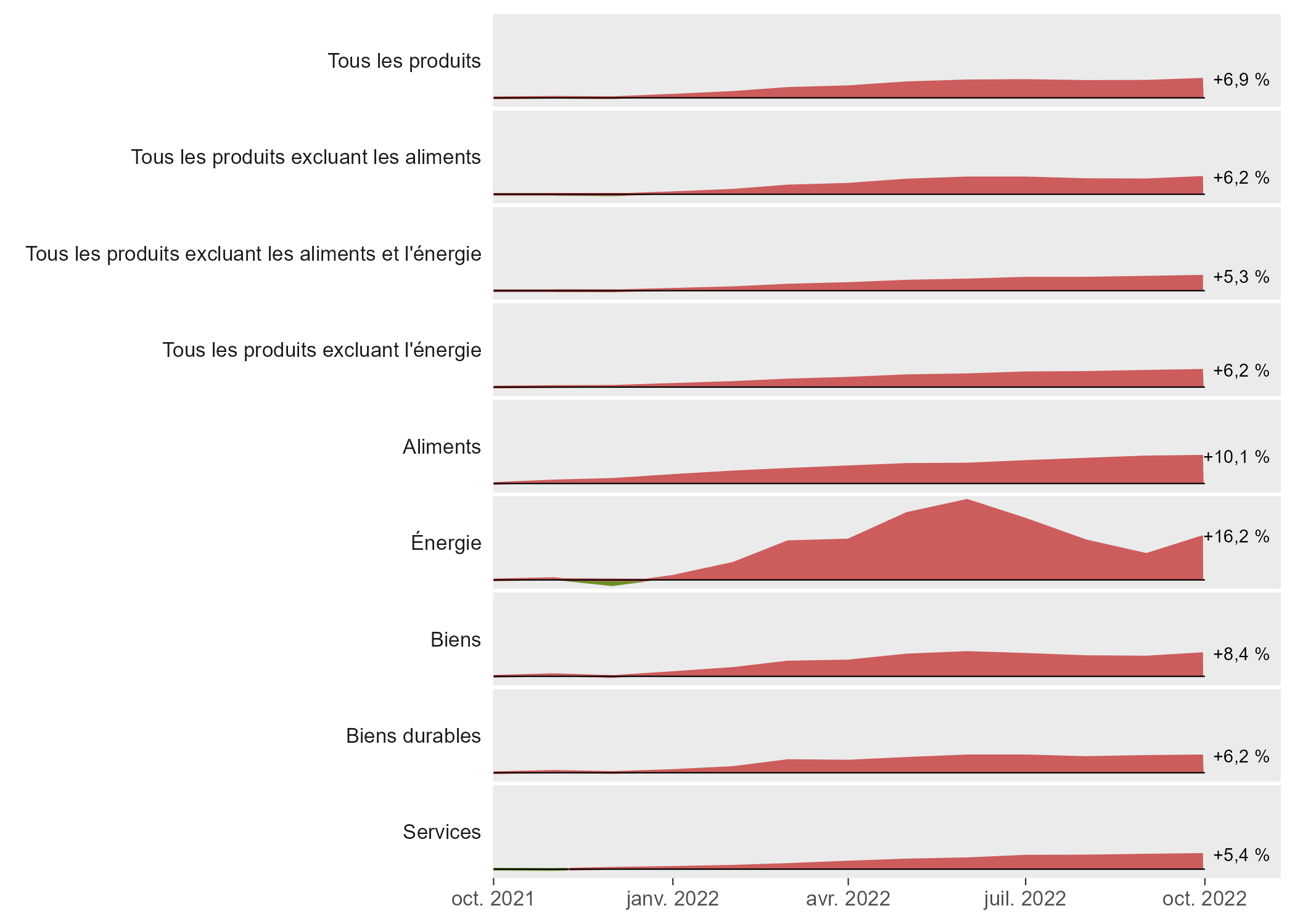 Tous les produits
+6,9 %

Tous les produits excluant les aliments
+6,2 %

Tous les produits excluant les aliments et l'énergie
+5,3 %

Tous les produits excluant l'énergie
+6,2 %

Aliments
+10,1 %

Énergie
+16,2 %

Biens
+8,4 %

Biens durables
+6,2 %

Services
+5,4 %

oct. 2021
janv. 2022
avr. 2022
juil. 2022
oct. 2022